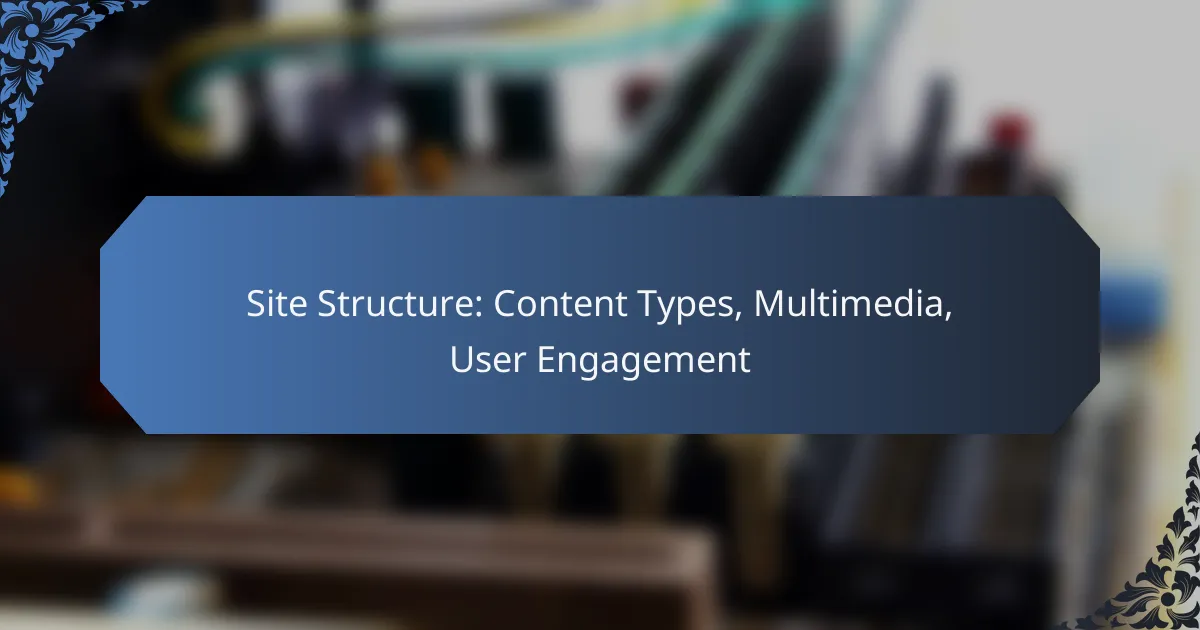 Site Structure: Content Types, Multimedia, User Engagement